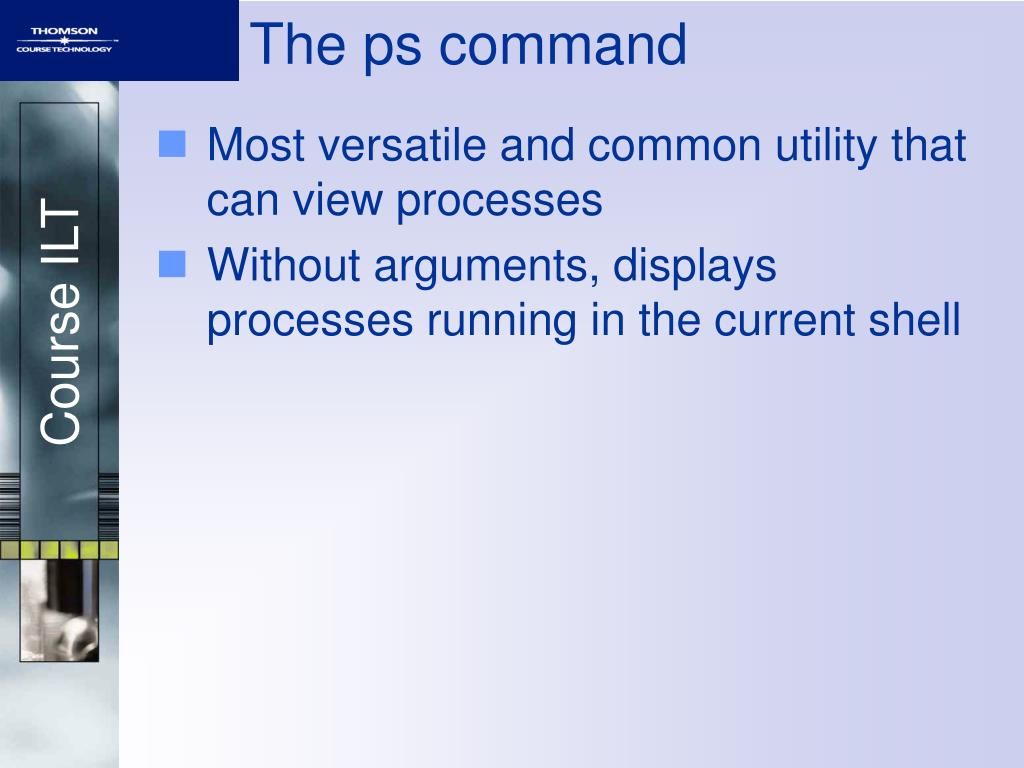 THOMSON
COURSE TECHNOLOGY

The ps command

Course ILT

- Most versatile and common utility that can view processes
- Without arguments, displays processes running in the current shell